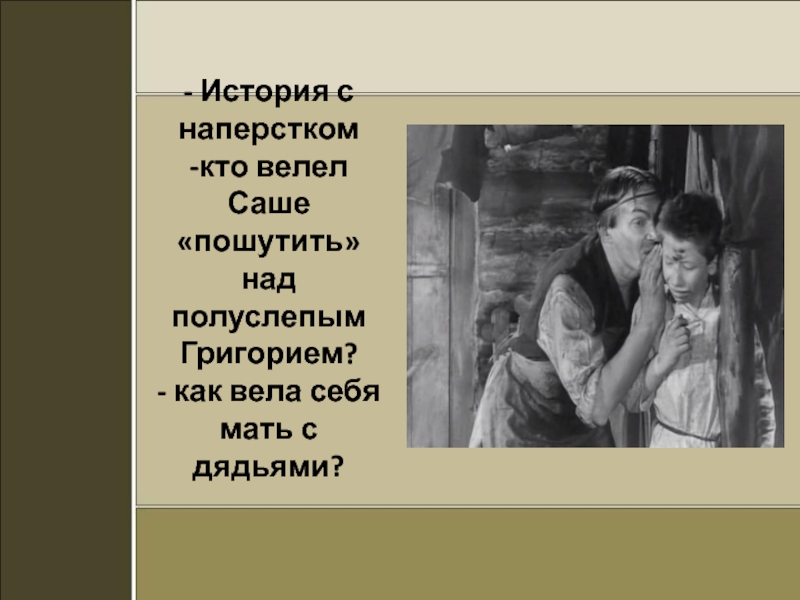 - История с наперстком
-кто велел Саше «пошутить» над полуслепым Григорием?
- как вела себя мать с дядьями?